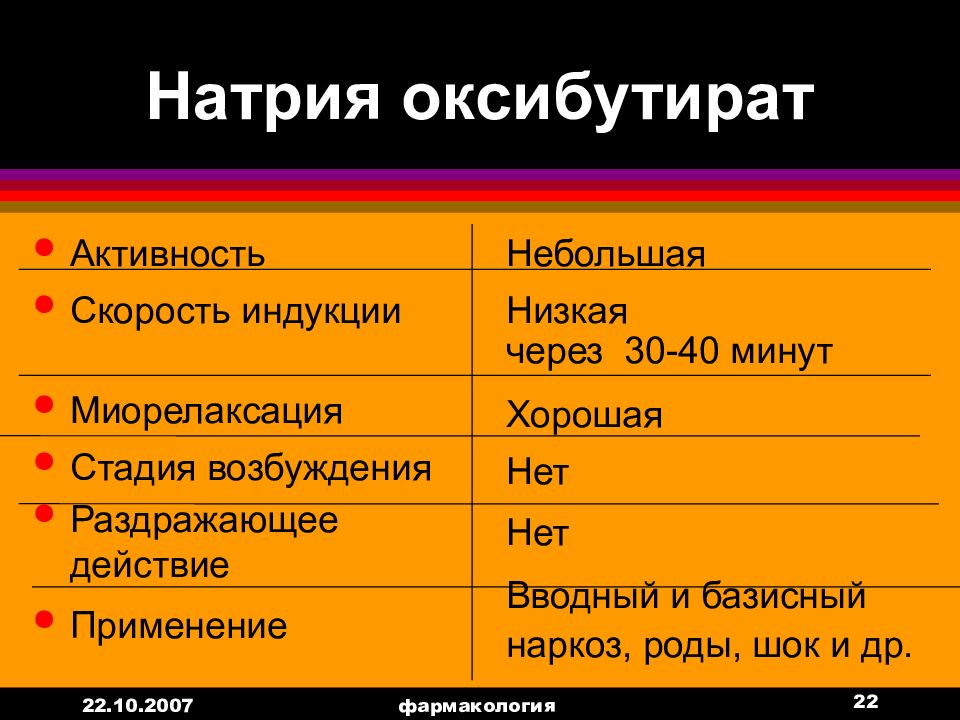 Натрия оксибутират

| | |
|---|---|
| • Активность | Небольшая |
| • Скорость индукции | Низкая через 30-40 минут |
| • Миорелаксация | Хорошая |
| • Стадия возбуждения | Нет |
| • Раздражающее действие | Нет |
| • Применение | Вводный и базисный наркоз, роды, шок и др. |

22.10.2007 фармакология 22